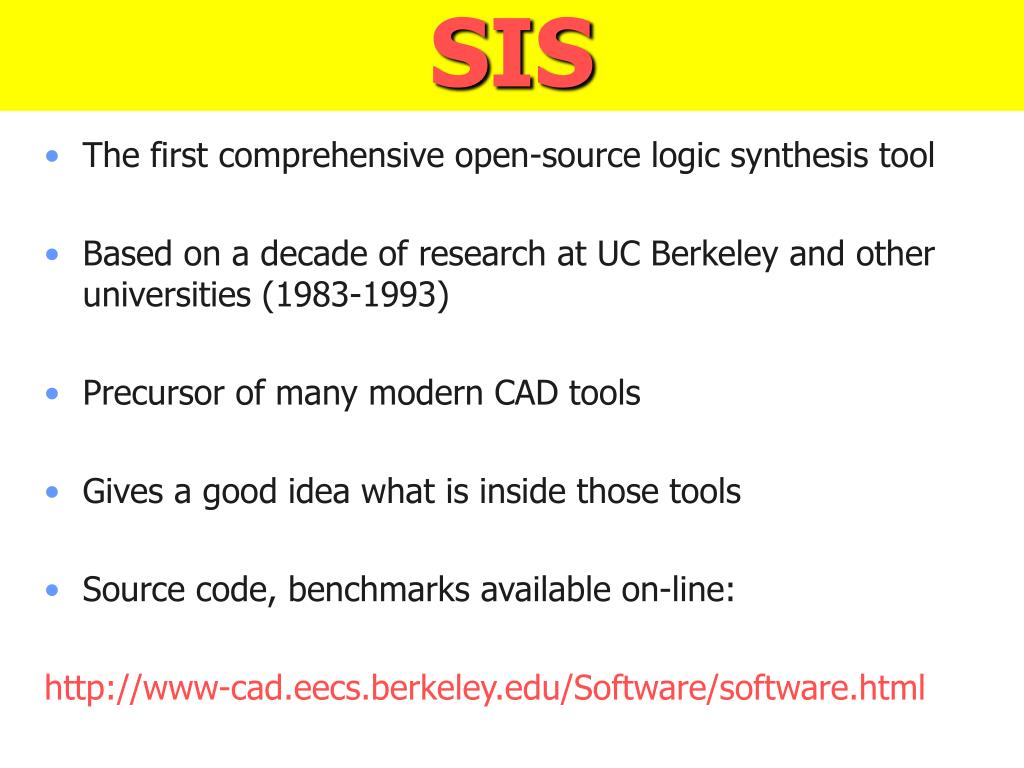 SIS

• The first comprehensive open-source logic synthesis tool

• Based on a decade of research at UC Berkeley and other universities (1983-1993)

• Precursor of many modern CAD tools

• Gives a good idea what is inside those tools

• Source code, benchmarks available on-line:

http://www-cad.eecs.berkeley.edu/Software/software.html